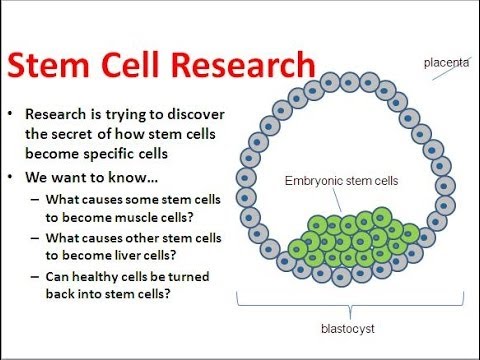 Stem Cell Research

• Research is trying to discover the secret of how stem cells become specific cells

• We want to know…
– What causes some stem cells to become muscle cells?
– What causes other stem cells to become liver cells?
– Can healthy cells be turned back into stem cells?

placenta

Embryonic stem cells

blastocyst